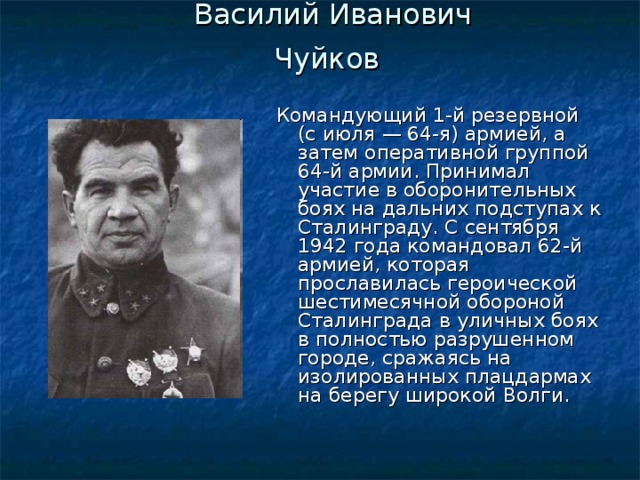 Василий Иванович Чуйков

Командующий 1-й резервной (с июля — 64-я) армией, а затем оперативной группой 64-й армии. Принимал участие в оборонительных боях на дальних подступах к Сталинграду. С сентября 1942 года командовал 62-й армией, которая прославилась героической шестимесячной обороной Сталинграда в уличных боях в полностью разрушенном городе, сражаясь на изолированных плацдармах на берегу широкой Волги.